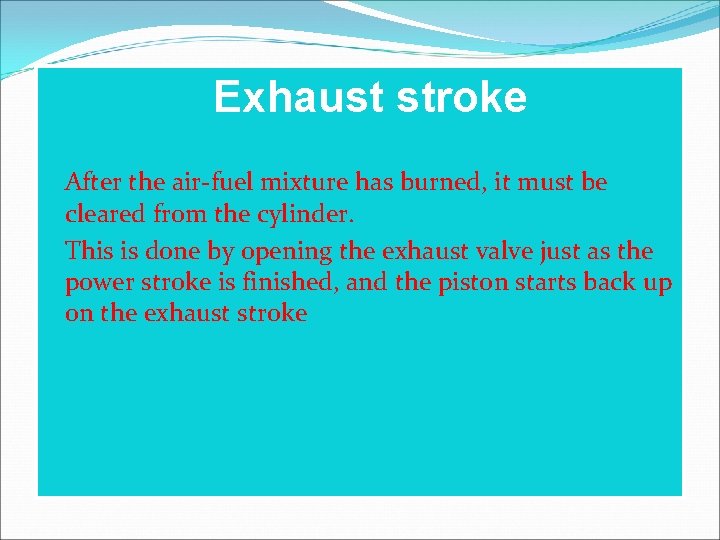 Exhaust stroke

After the air-fuel mixture has burned, it must be cleared from the cylinder.

This is done by opening the exhaust valve just as the power stroke is finished, and the piston starts back up on the exhaust stroke